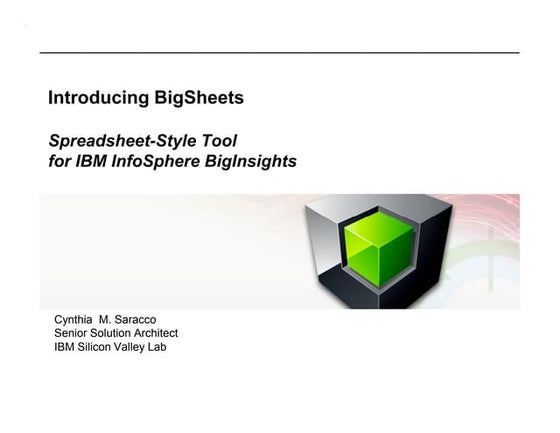 Introducing BigSheets

Spreadsheet-Style Tool
for IBM InfoSphere BigInsights

Cynthia M. Saracco
Senior Solution Architect
IBM Silicon Valley Lab